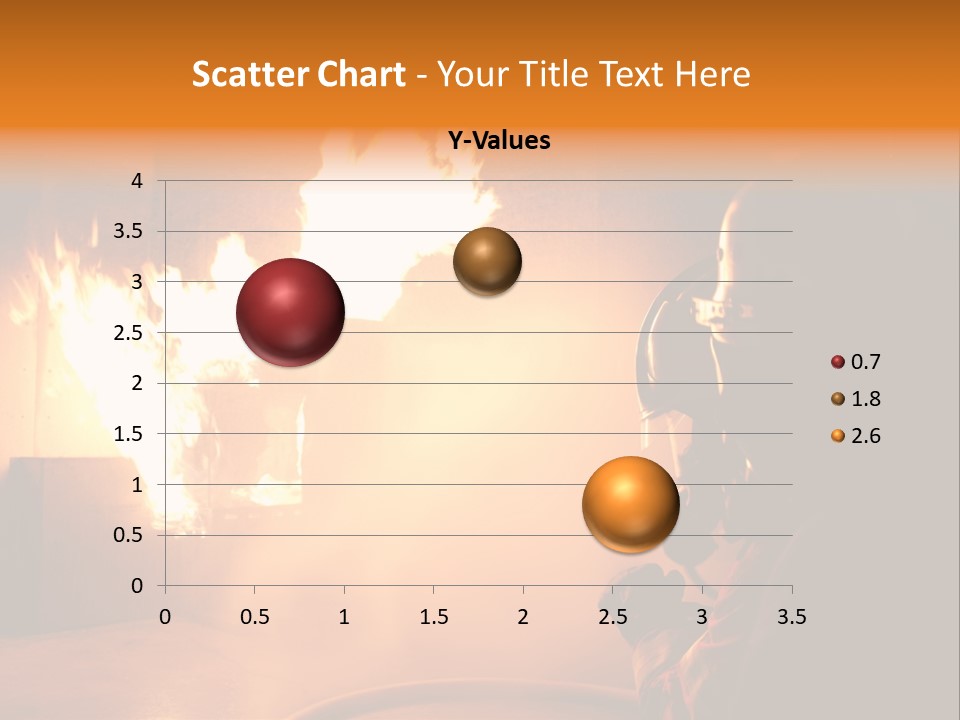 Scatter Chart - Your Title Text Here

Y-Values

4
3.5
3
2.5
2
1.5
1
0.5
0

0 0.5 1 1.5 2 2.5 3 3.5

0.7
1.8
2.6